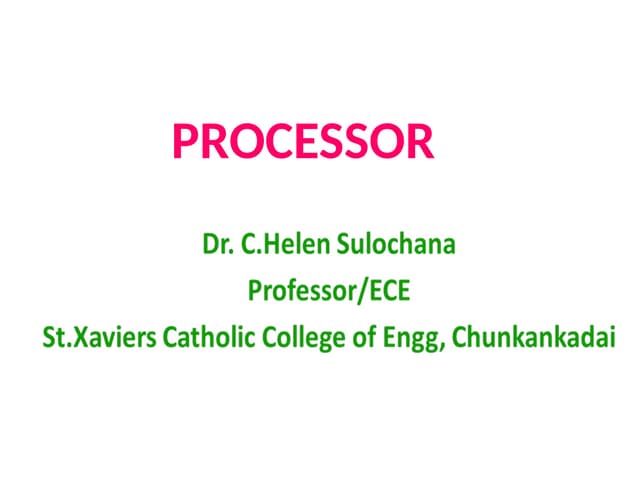 PROCESSOR

Dr. C.Helen Sulochana
Professor/ECE
St.Xaviers Catholic College of Engg, Chunkankadai